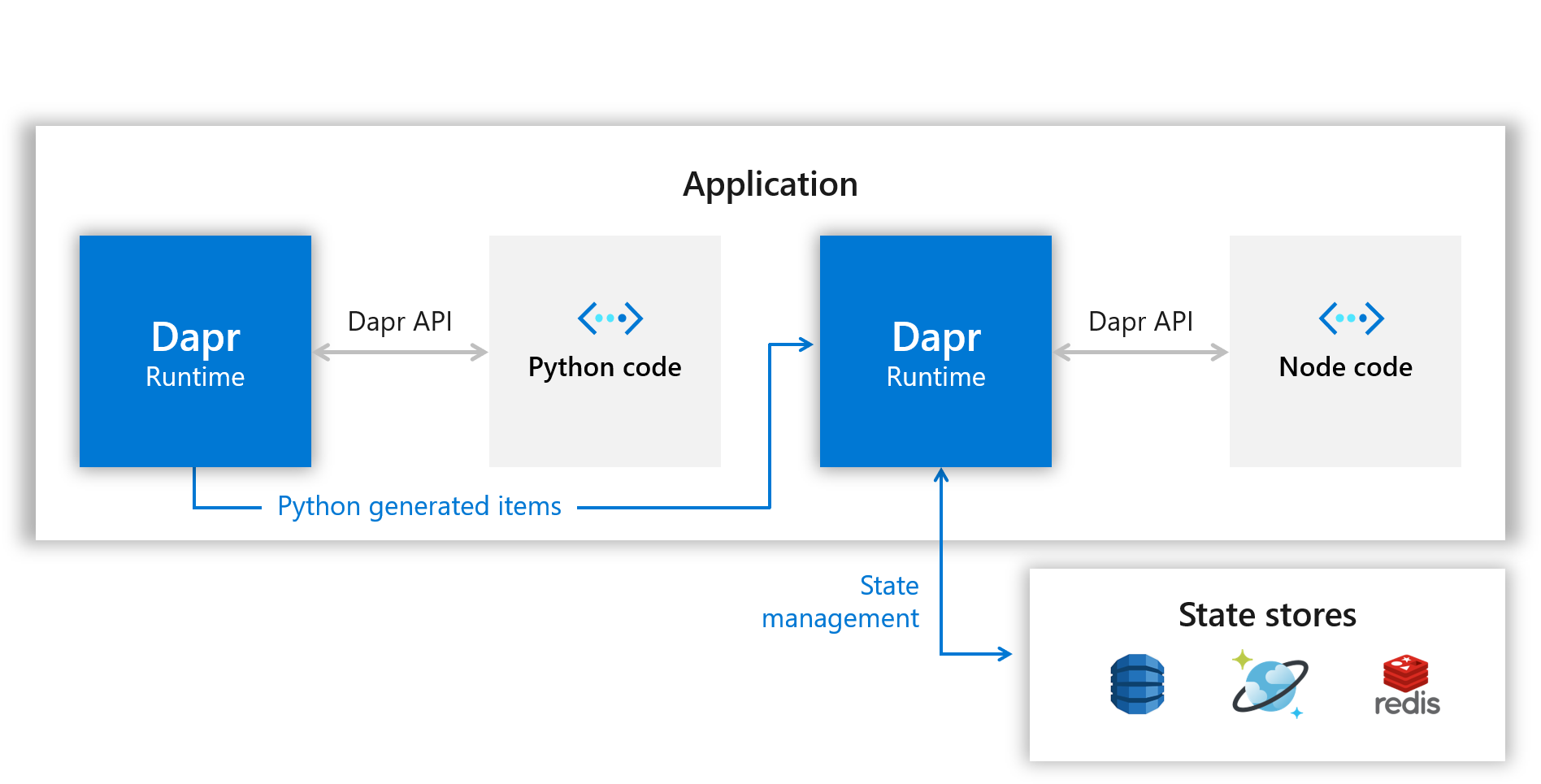 Application

Dapr
Runtime

Dapr API

Python code

Dapr
Runtime

Dapr API

Node code

Python generated items

State
management

State stores

redis